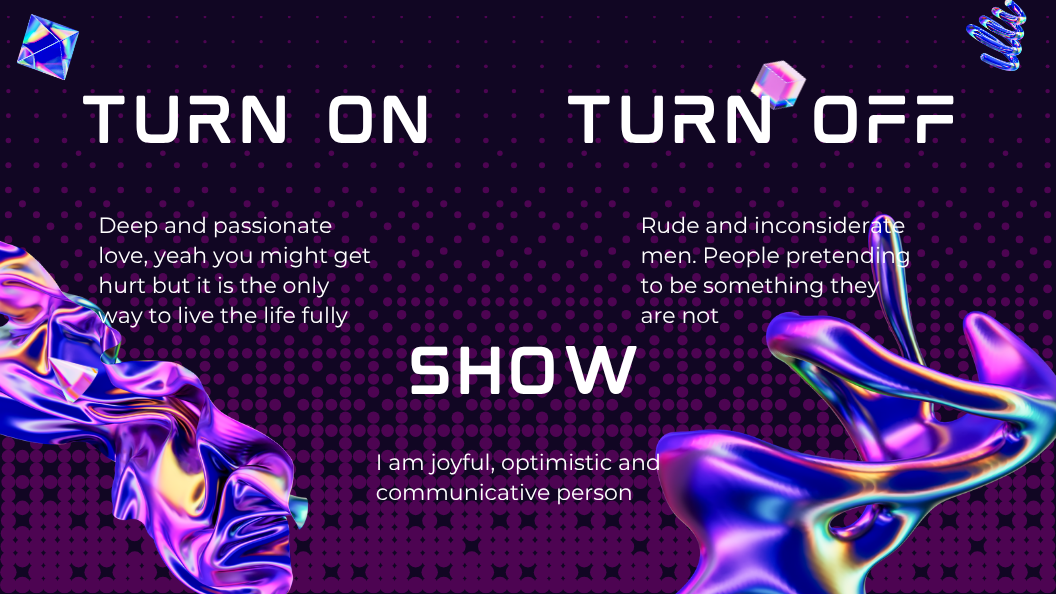 TURN ON

Deep and passionate love, yeah you might get hurt but it is the only way to live the life fully

TURN OFF

Rude and inconsiderate men. People pretending to be something they are not

SHOW

I am joyful, optimistic and communicative person